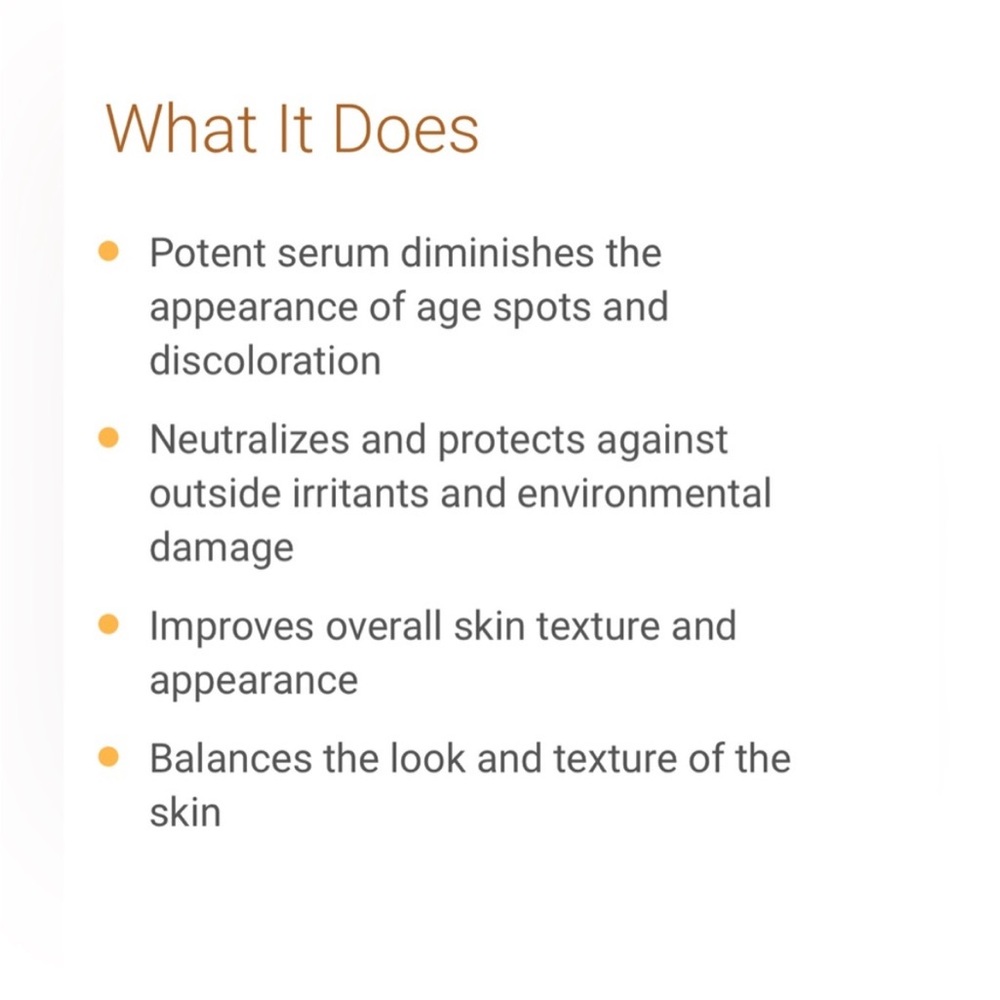 What It Does

- Potent serum diminishes the appearance of age spots and discoloration
- Neutralizes and protects against outside irritants and environmental damage
- Improves overall skin texture and appearance
- Balances the look and texture of the skin